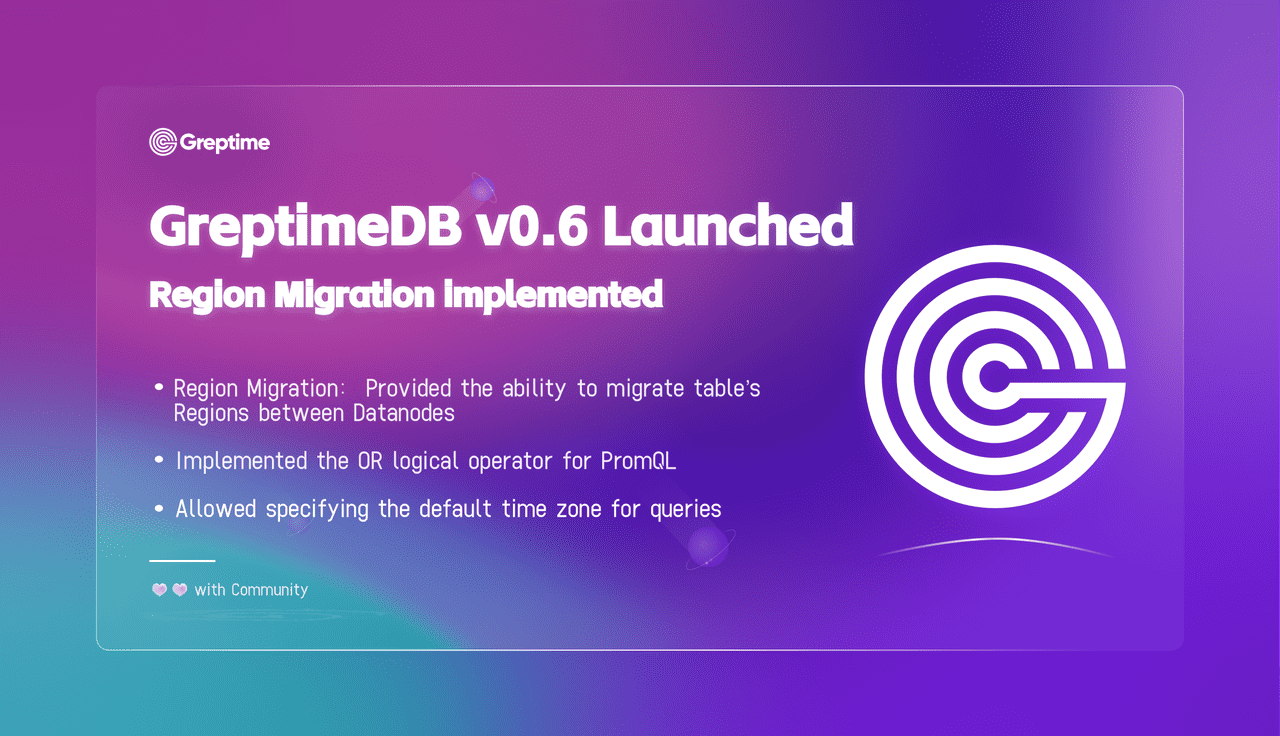 Greptime

GreptimeDB v0.6 Launched

Region Migration implemented

• Region Migration: Provided the ability to migrate table's Regions between Datanodes

• Implemented the OR logical operator for PromQL

• Allowed specifying the default time zone for queries

with Community